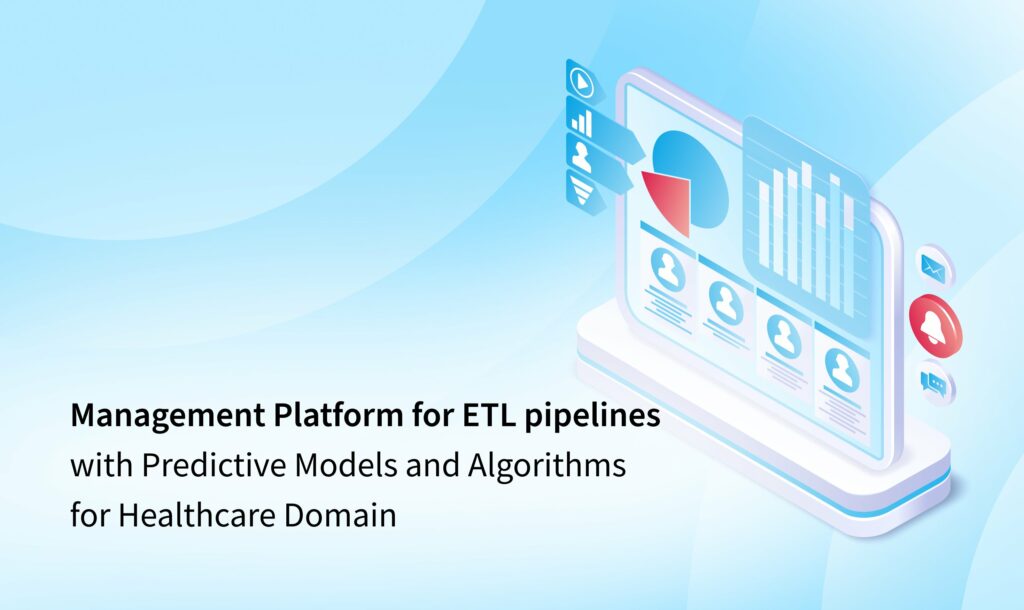 Management Platform for ETL pipelines
with Predictive Models and Algorithms
for Healthcare Domain